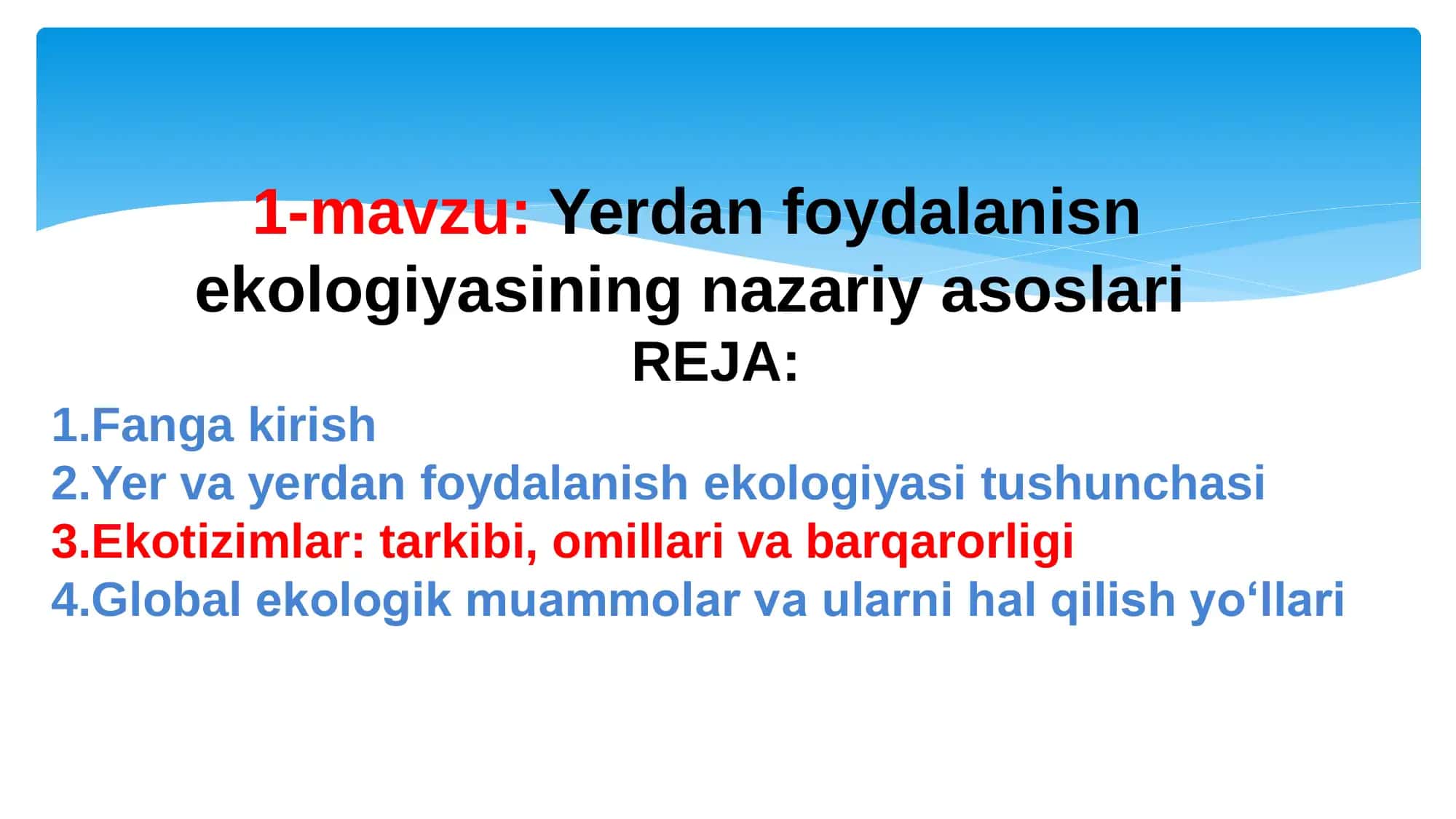 1-mavzu: Yerdan foydalanisn ekologiyasining nazariy asoslari

REJA:

1.Fanga kirish
2.Yer va yerdan foydalanish ekologiyasi tushunchasi
3.Ekotizimlar: tarkibi, omillari va barqarorligi
4.Global ekologik muammolar va ularni hal qilish yo‘llari